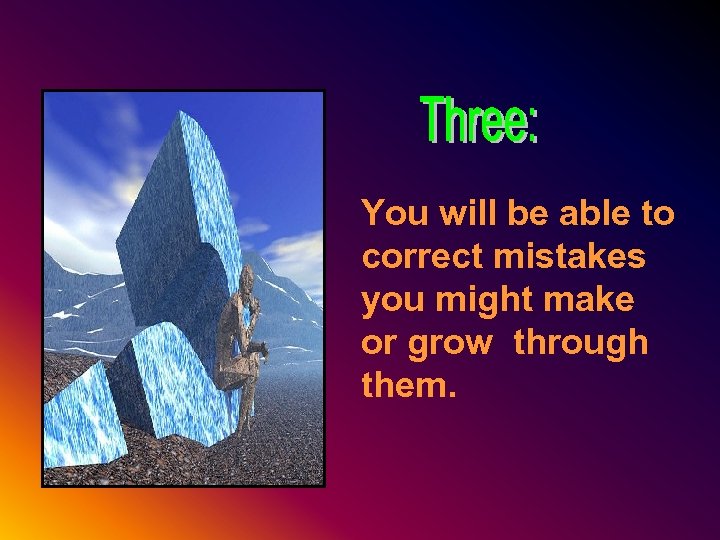 Three:

You will be able to correct mistakes you might make or grow  through them.